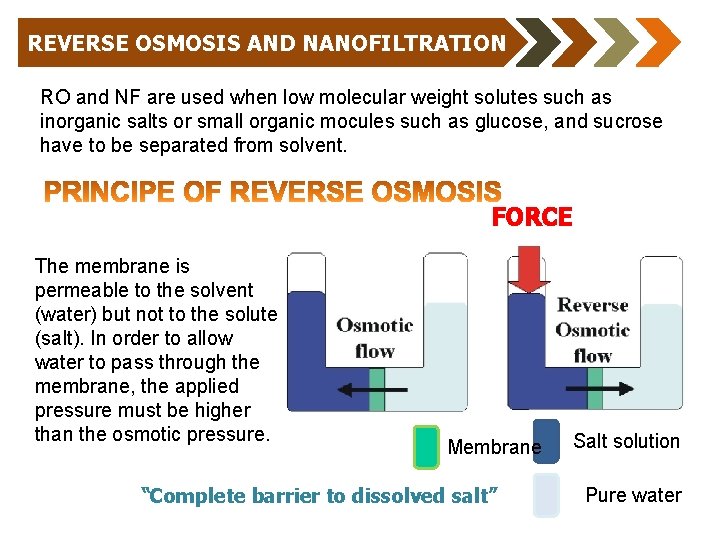 REVERSE OSMOSIS AND NANOFILTRATION

RO and NF are used when low molecular weight solutes such as inorganic salts or small organic mocules such as glucose, and sucrose have to be separated from solvent.

PRINCIPE OF REVERSE OSMOSIS

FORCE

The membrane is permeable to the solvent (water) but not to the solute (salt). In order to allow water to pass through the membrane, the applied pressure must be higher than the osmotic pressure.

Osmotic flow

Reverse Osmotic flow

Membrane

Salt solution

Pure water

"Complete barrier to dissolved salt"